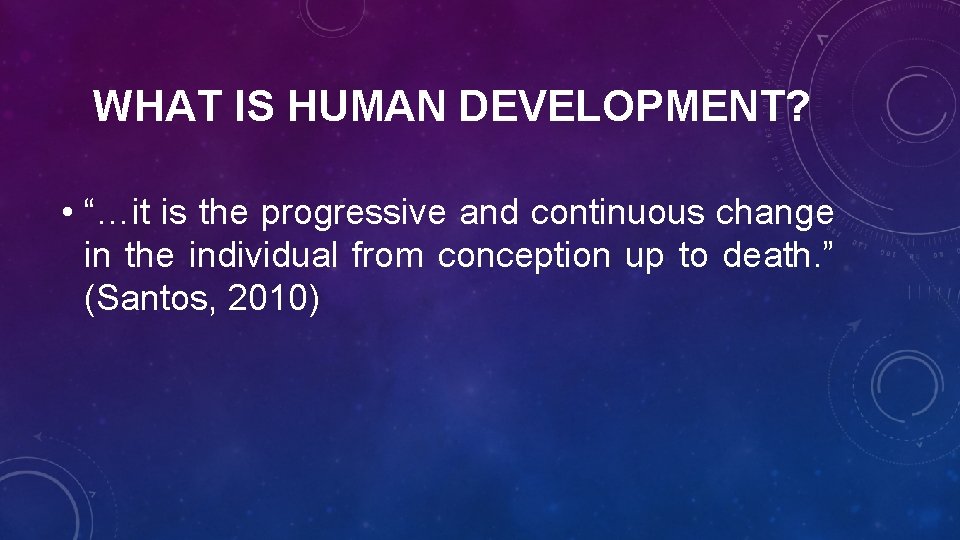 WHAT IS HUMAN DEVELOPMENT?

• “…it is the progressive and continuous change in the individual from conception up to death.” (Santos, 2010)